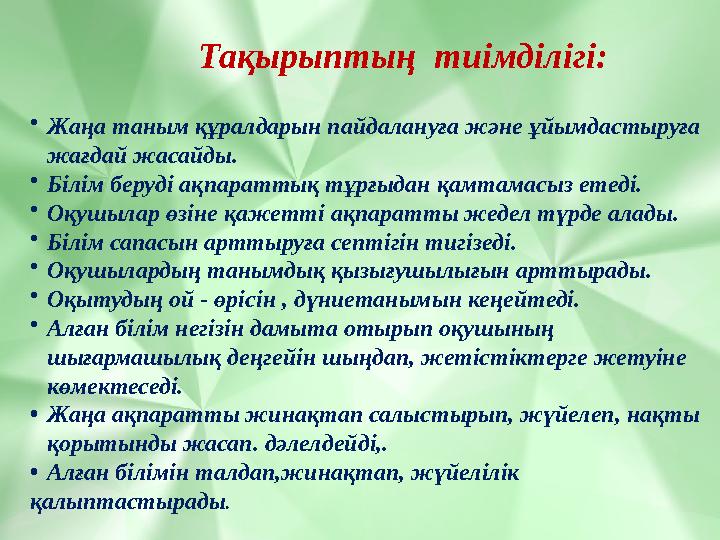 Тақырыптың тиімділігі:

• Жаңа таным құралдарын пайдалануға және ұйымдастыруға жағдай жасайды.
• Білім беруді ақпараттық тұрғыдан қамтамасыз етеді.
• Оқушылар өзіне қажетті ақпаратты жедел түрде алады.
• Білім сапасын арттыруға септігін тигізеді.
• Оқушылардың танымдық қызығушылығын арттырады.
• Оқытудың ой - өрісін , дүниетанымын кеңейтеді.
• Алған білім негізін дамыта отырып оқушының шығармашылық деңгейін шыңдап, жетістіктерге жетуіне көмектеседі.
• Жаңа ақпаратты жинақтап салыстырып, жүйелеп, нақты қорытынды жасап. дәлелдейді,.
• Алған білімін талдап,жинақтап, жүйелілік қалыптастырады.